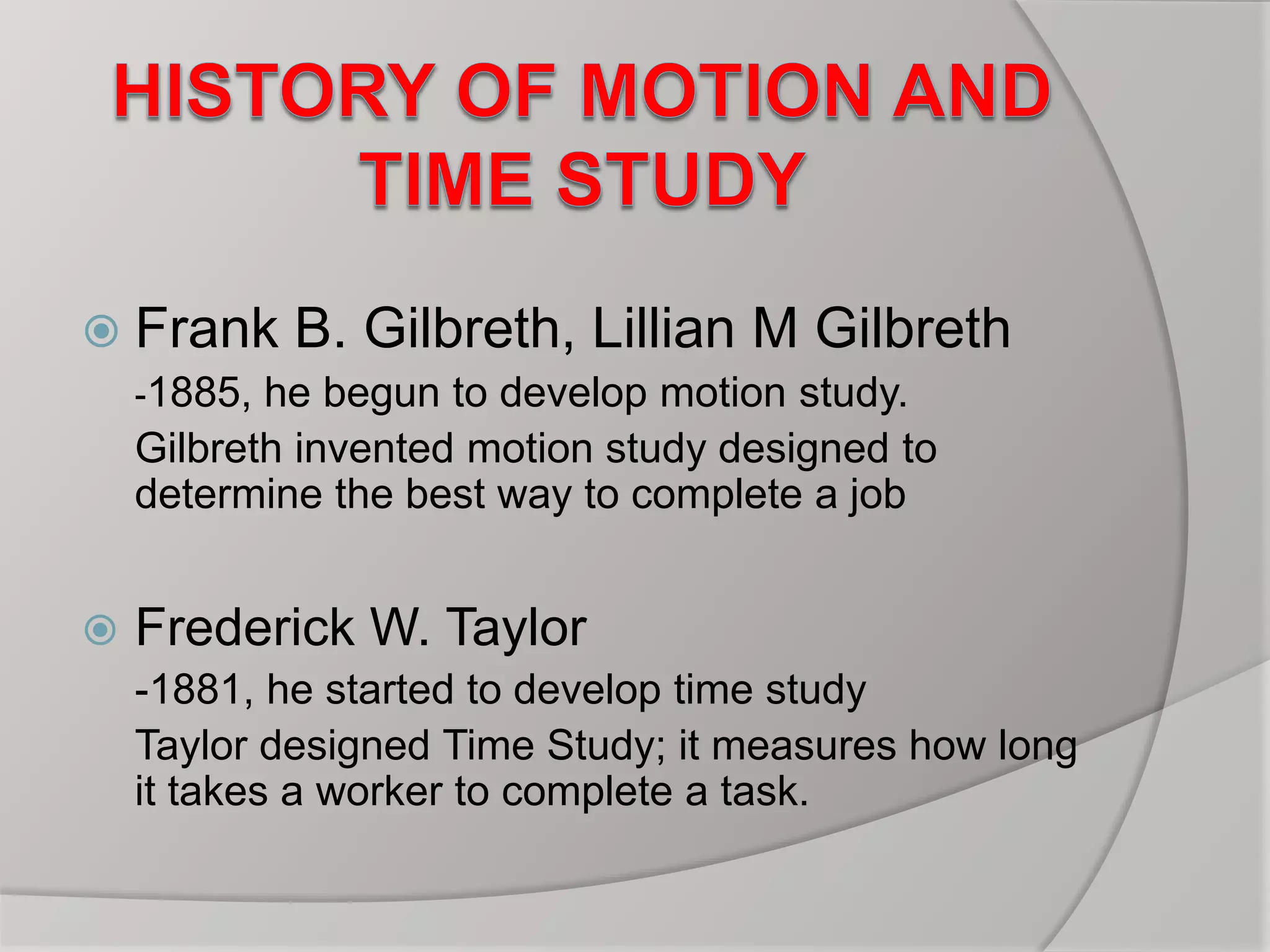 HISTORY OF MOTION AND TIME STUDY

Frank B. Gilbreth, Lillian M Gilbreth

-1885, he begun to develop motion study.

Gilbreth invented motion study designed to determine the best way to complete a job

Frederick W. Taylor

-1881, he started to develop time study

Taylor designed Time Study; it measures how long it takes a worker to complete a task.